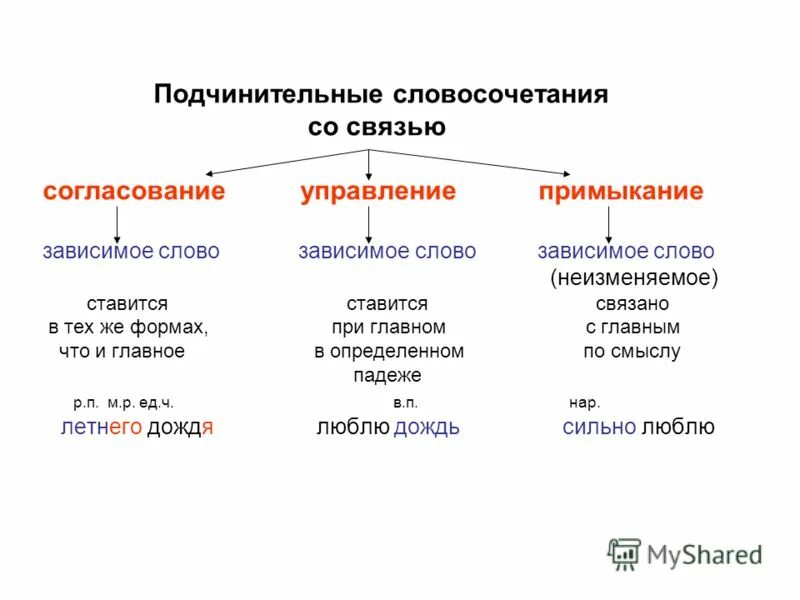 Подчинительные словосочетания со связью

согласование

зависимое слово

ставится в тех же формах, что и главное

р.п. м.р. ед.ч.
летнего дождя

управление

зависимое слово

ставится при главном в определенном падеже

в.п.
люблю дождь

примыкание

зависимое слово (неизменяемое)

связано с главным по смыслу

нар.
сильно люблю

MyShared